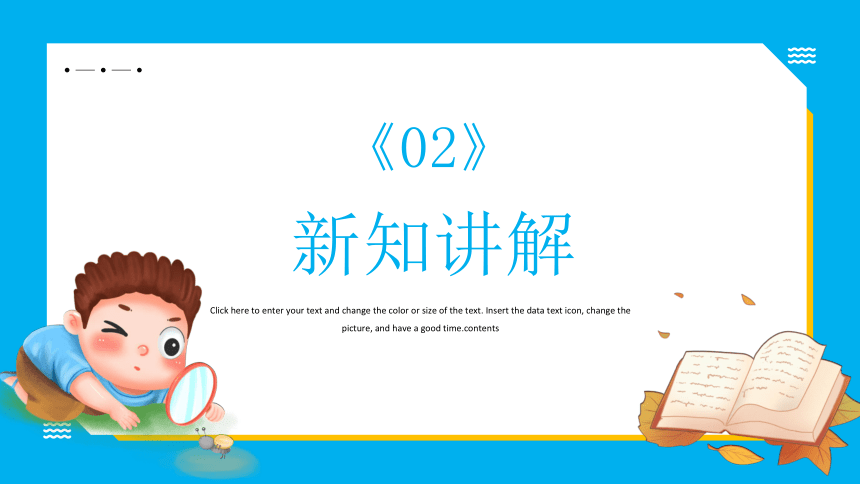 《02》

新知讲解

Click here to enter your text and change the color or size of the text. Insert the data text icon, change the picture, and have a good time.contents